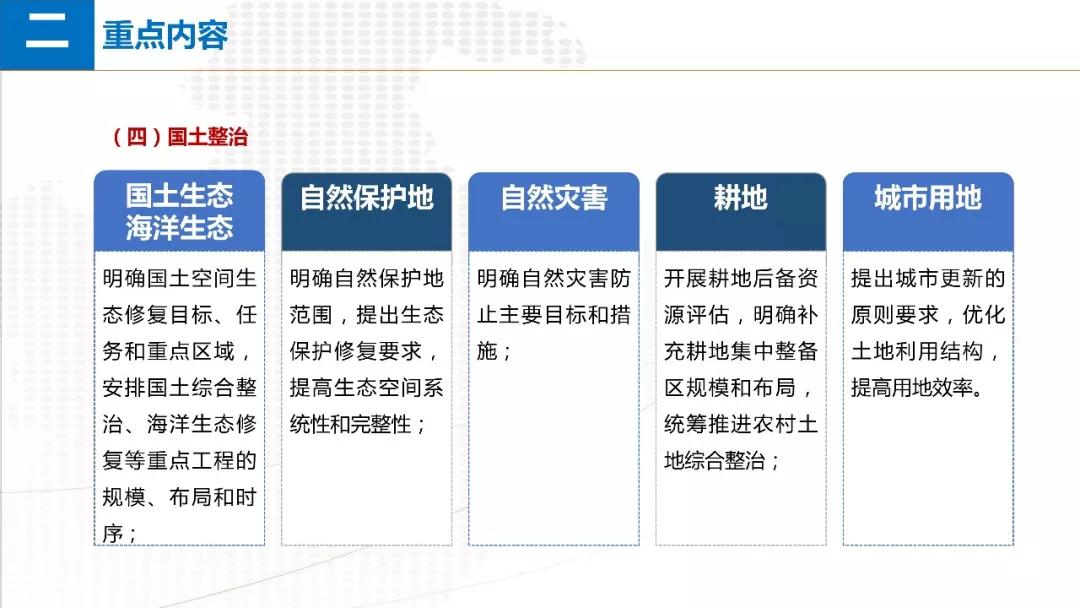 二 重点内容

（四）国土整治

国土生态
海洋生态

明确国土空间生态修复目标、任务和重点区域，安排国土综合整治、海洋生态修复等重点工程的规模、布局和时序；

自然保护地

明确自然保护地范围，提出生态保护修复要求，提高生态空间系统性和完整性；

自然灾害

明确自然灾害防止主要目标和措施；

耕地

开展耕地后备资源评估，明确补充耕地集中整备区规模和布局，统筹推进农村土地综合整治；

城市用地

提出城市更新的原则要求，优化土地利用结构，提高用地效率。